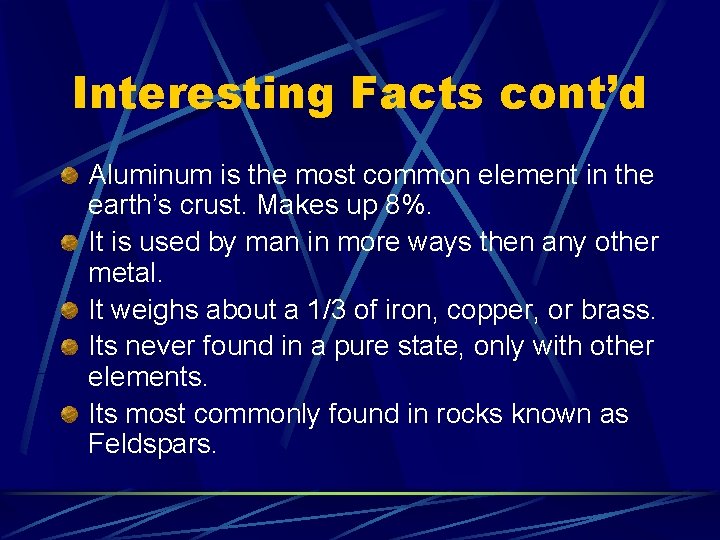 Interesting Facts cont'd

Aluminum is the most common element in the earth's crust. Makes up 8%.

It is used by man in more ways then any other metal.

It weighs about a 1/3 of iron, copper, or brass.

Its never found in a pure state, only with other elements.

Its most commonly found in rocks known as Feldspars.